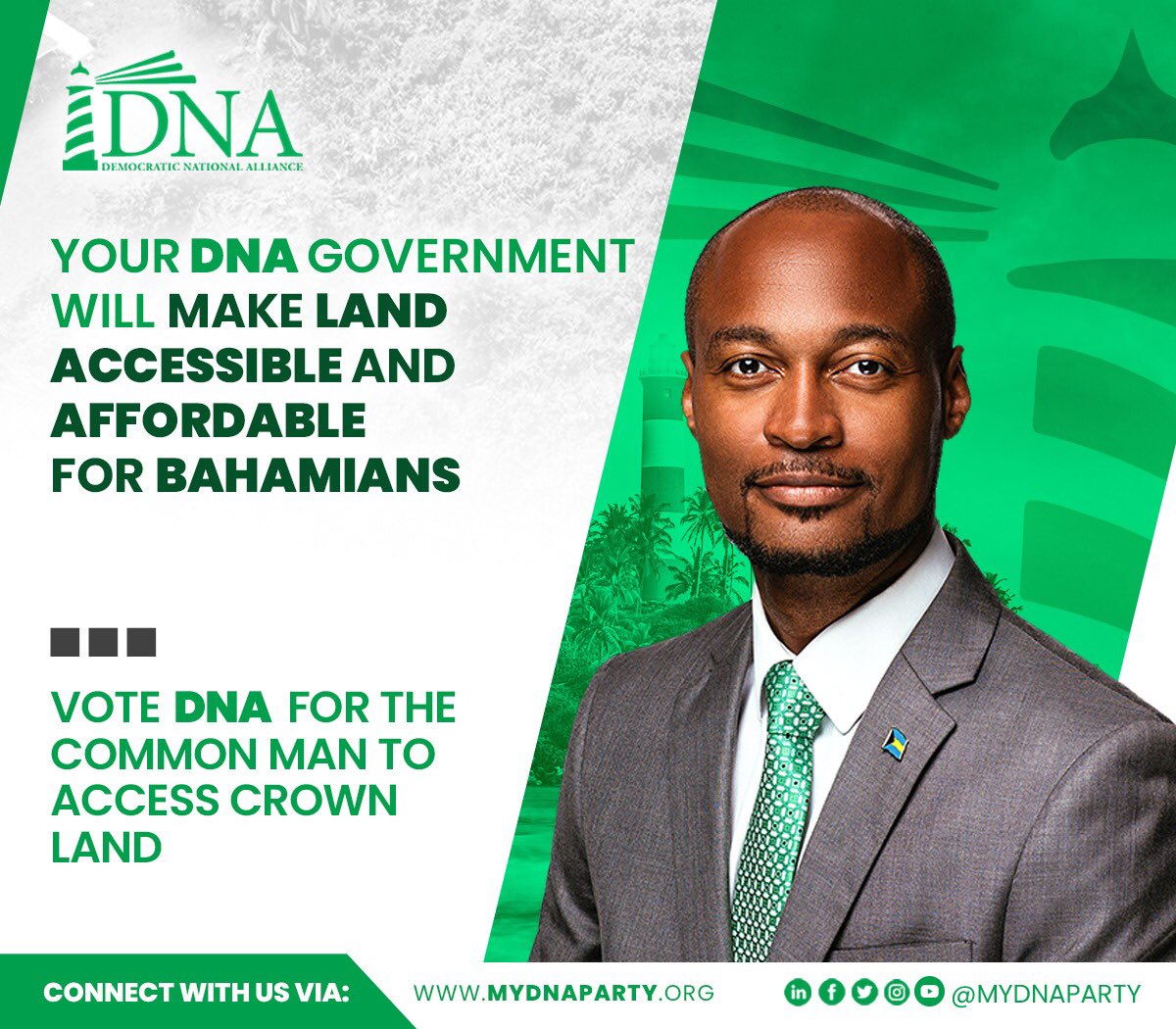 DNA
DEMOCRATIC NATIONAL ALLIANCE

YOUR DNA GOVERNMENT WILL MAKE LAND ACCESSIBLE AND AFFORDABLE FOR BAHAMIANS

VOTE DNA FOR THE COMMON MAN TO ACCESS CROWN LAND

CONNECT WITH US VIA: WWW.MYDNAPARTY.ORG @MYDNAPARTY